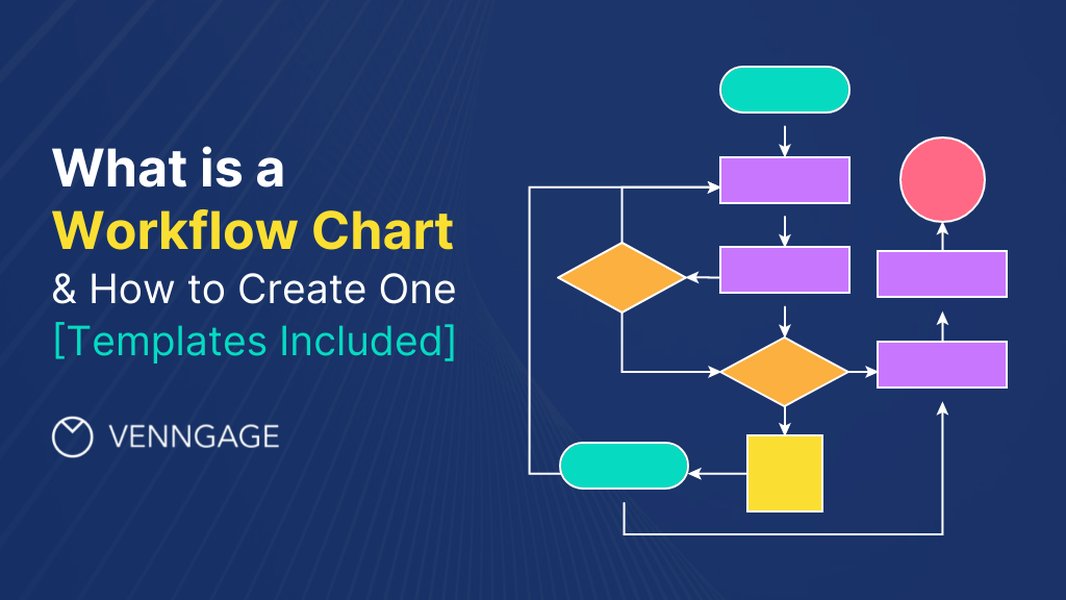 What is a
Workflow Chart
& How to Create One
[Templates Included]

VENNGAGE